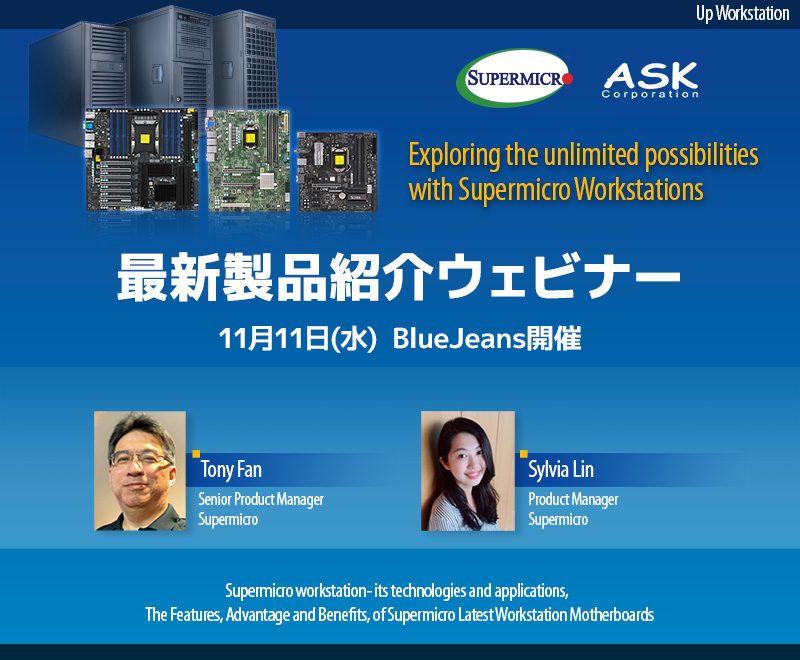 Up Workstation

SUPERMICRO

ASK Corporation

Exploring the unlimited possibilities with Supermicro Workstations

最新製品紹介ウェビナー

11月11日(水) BlueJeans開催

Tony Fan
Senior Product Manager
Supermicro

Sylvia Lin
Product Manager
Supermicro

Supermicro workstation- its technologies and applications,
The Features, Advantage and Benefits, of Supermicro Latest Workstation Motherboards